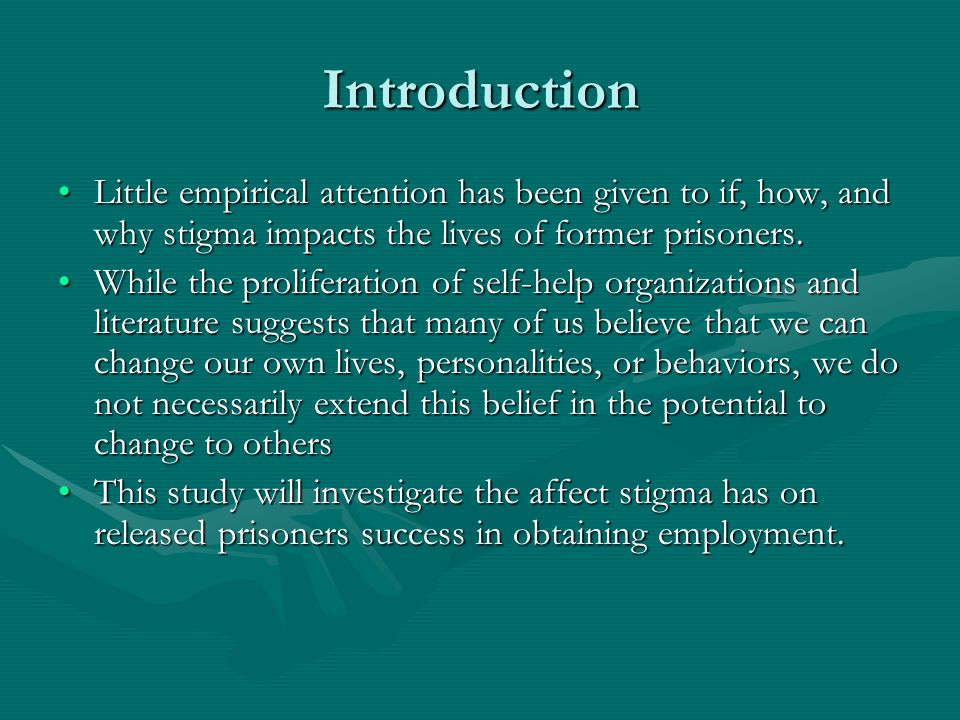 Introduction

• Little empirical attention has been given to if, how, and why stigma impacts the lives of former prisoners.
• While the proliferation of self-help organizations and literature suggests that many of us believe that we can change our own lives, personalities, or behaviors, we do not necessarily extend this belief in the potential to change to others
• This study will investigate the affect stigma has on released prisoners success in obtaining employment.